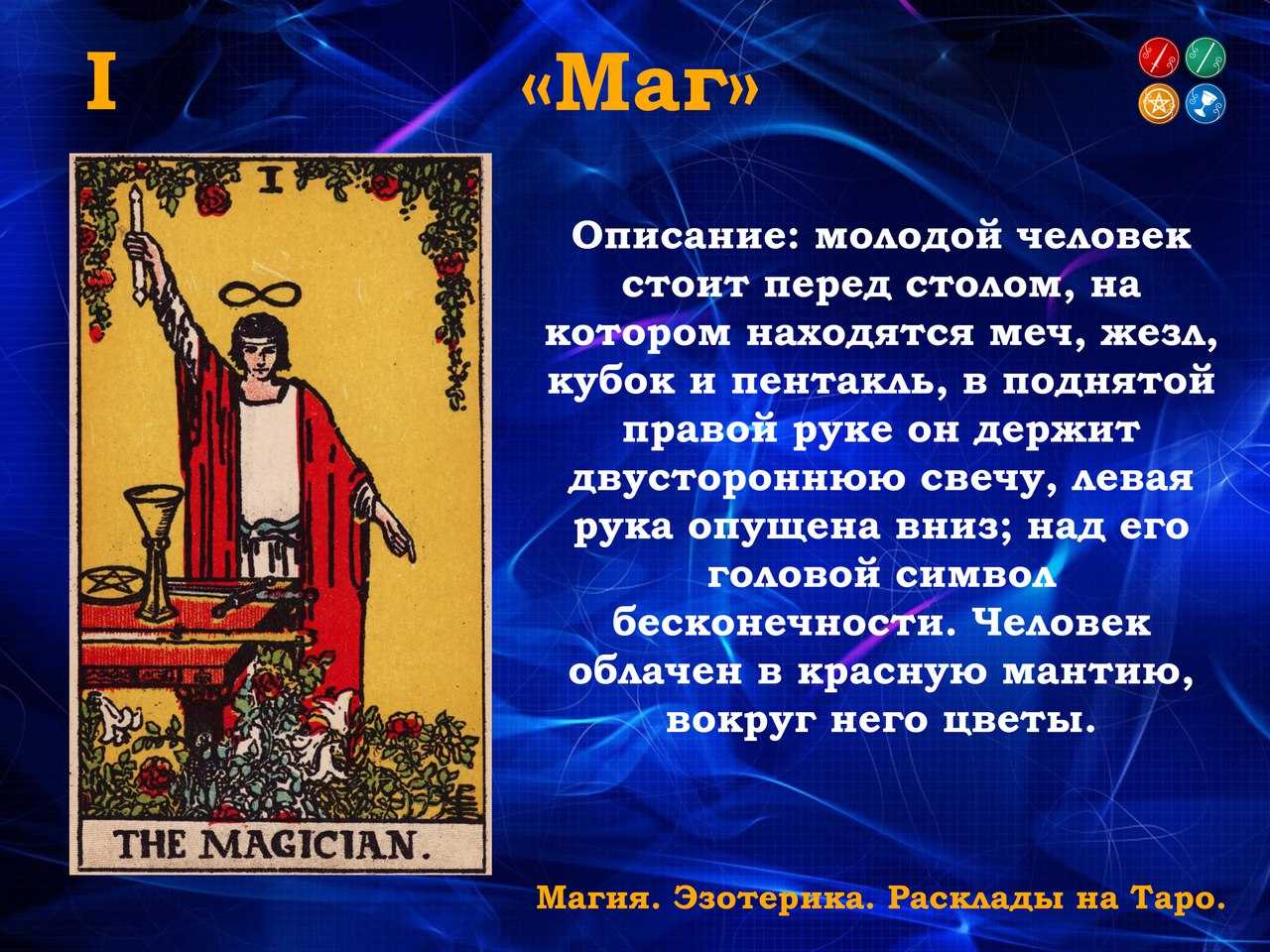 I «Маг»

I

THE MAGICIAN.

Описание: молодой человек стоит перед столом, на котором находятся меч, жезл, кубок и пентакль, в поднятой правой руке он держит двустороннюю свечу, левая рука опущена вниз; над его головой символ бесконечности. Человек облачен в красную мантию, вокруг него цветы.

Магия. Эзотерика. Расклады на Таро.